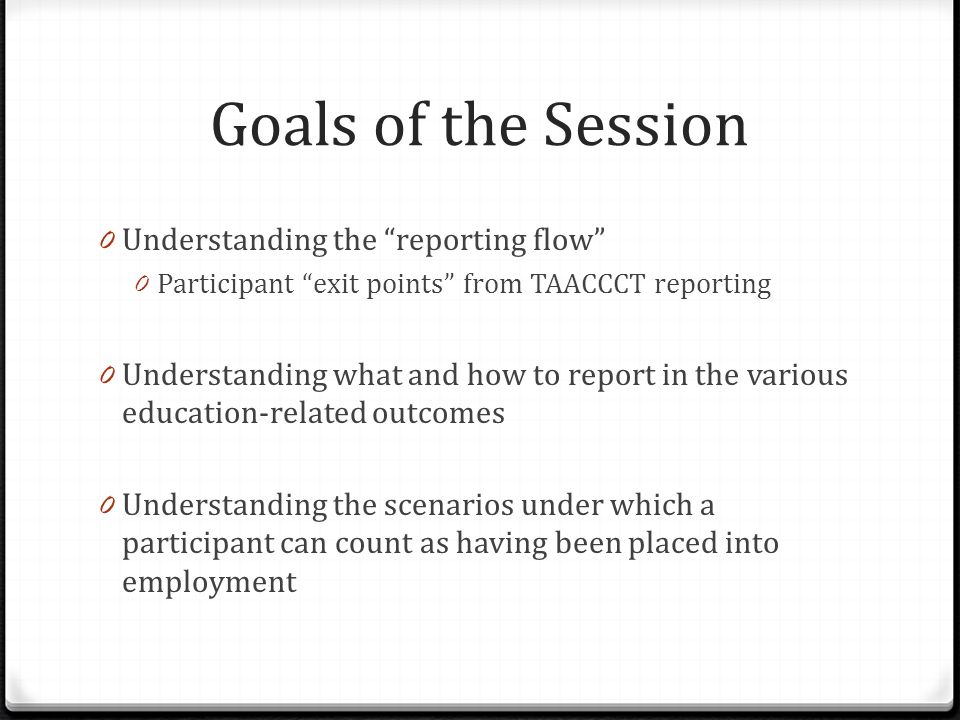 Goals of the Session

0 Understanding the “reporting flow”
0 Participant “exit points” from TAACCCT reporting

0 Understanding what and how to report in the various education-related outcomes

0 Understanding the scenarios under which a participant can count as having been placed into employment